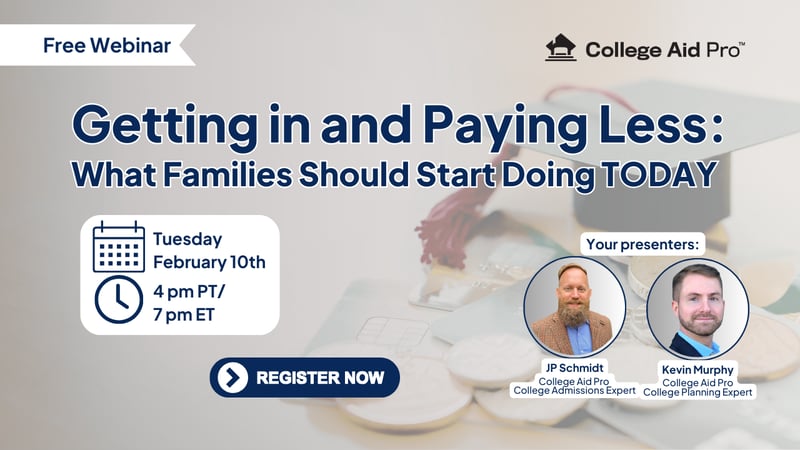 Free Webinar

College Aid Pro™

Getting in and Paying Less:
What Families Should Start Doing TODAY

Tuesday
February 10th

4 pm PT/
7 pm ET

REGISTER NOW

Your presenters:

JP Schmidt
College Aid Pro
College Admissions Expert

Kevin Murphy
College Aid Pro
College Planning Expert